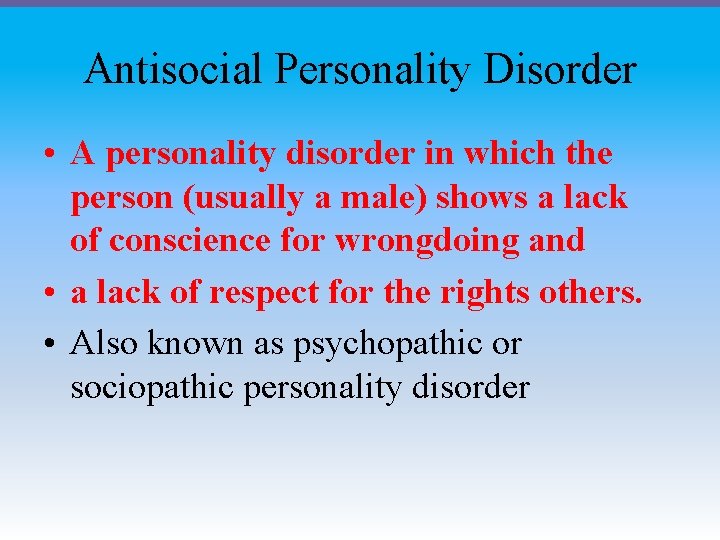 Antisocial Personality Disorder

• A personality disorder in which the person (usually a male) shows a lack of conscience for wrongdoing and

• a lack of respect for the rights others.

• Also known as psychopathic or sociopathic personality disorder